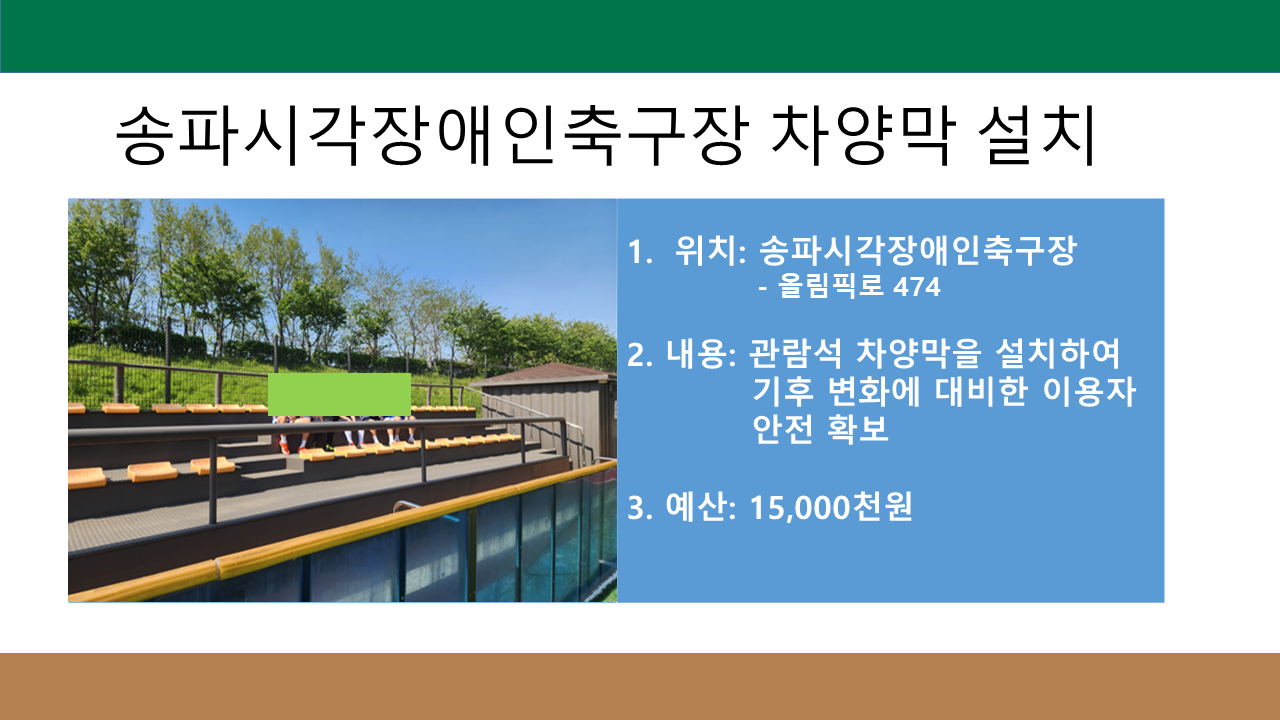 송파시각장애인축구장 차양막 설치

1. 위치: 송파시각장애인축구장
- 올림픽로 474

2. 내용: 관람석 차양막을 설치하여 기후 변화에 대비한 이용자 안전 확보

3. 예산: 15,000천원